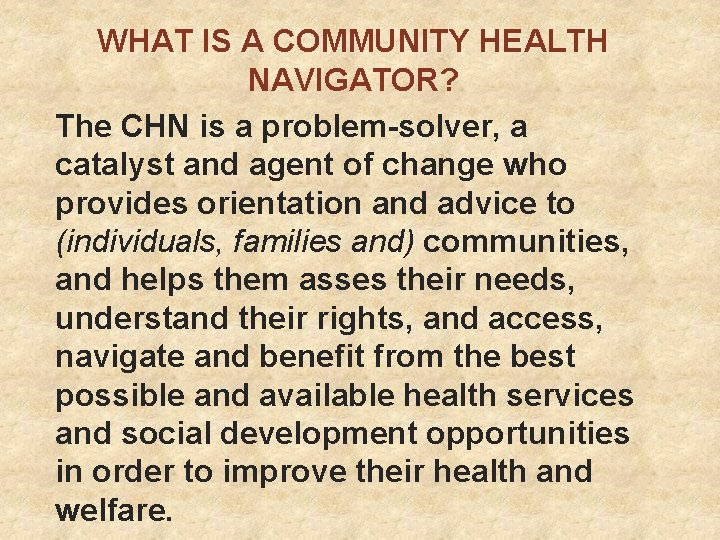 WHAT IS A COMMUNITY HEALTH NAVIGATOR?

The CHN is a problem-solver, a catalyst and agent of change who provides orientation and advice to (individuals, families and) communities, and helps them asses their needs, understand their rights, and access, navigate and benefit from the best possible and available health services and social development opportunities in order to improve their health and welfare.